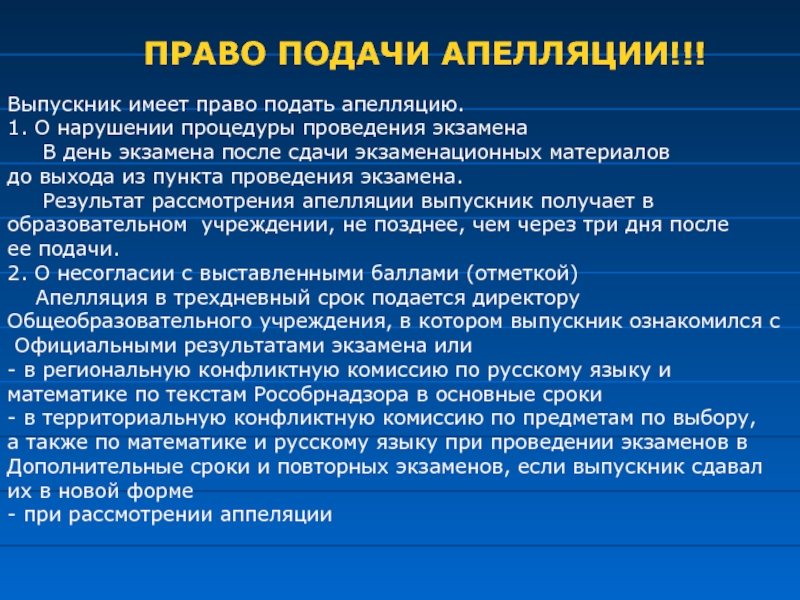 ПРАВО ПОДАЧИ АПЕЛЛЯЦИИ!!!

Выпускник имеет право подать апелляцию.
1. О нарушении процедуры проведения экзамена
В день экзамена после сдачи экзаменационных материалов до выхода из пункта проведения экзамена.
Результат рассмотрения апелляции выпускник получает в образовательном учреждении, не позднее, чем через три дня после ее подачи.
2. О несогласии с выставленными баллами (отметкой)
Апелляция в трехдневный срок подается директору Общеобразовательного учреждения, в котором выпускник ознакомился с Официальными результатами экзамена или
- в региональную конфликтную комиссию по русскому языку и математике по текстам Рособрнадзора в основные сроки
- в территориальную конфликтную комиссию по предметам по выбору, а также по математике и русскому языку при проведении экзаменов в Дополнительные сроки и повторных экзаменов, если выпускник сдавал их в новой форме
- при рассмотрении аппеляции